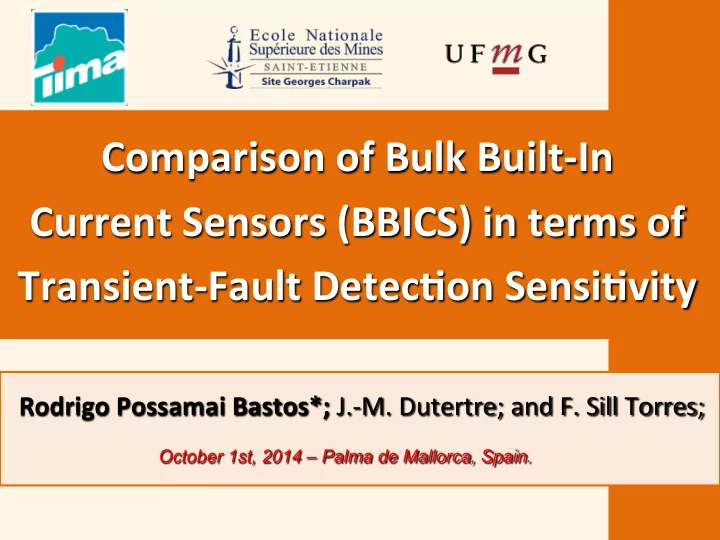 tima

Ecole Nationale Supérieure des Mines SAINT-ETIENNE Site Georges Charpak

UFMG

Comparison of Bulk Built-In Current Sensors (BBICS) in terms of Transient-Fault Detection Sensitivity

Rodrigo Possamai Bastos*; J.-M. Dutertre; and F. Sill Torres;

October 1st, 2014 – Palma de Mallorca, Spain.